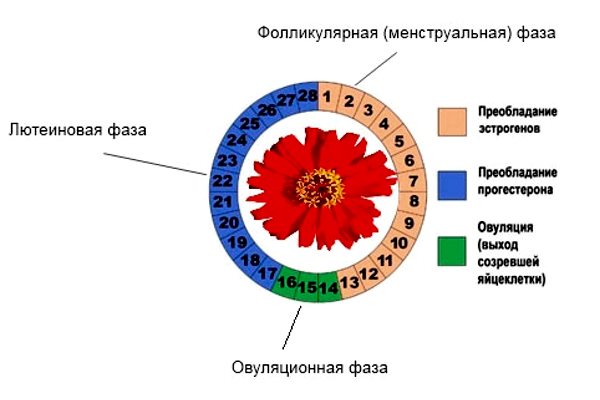 Фолликулярная (менструальная) фаза

Лютеиновая фаза

1
2
3
4
5
6
7
8
9
10
11
12
13
14
15
16
17
18
19
20
21
22
23
24
25
26
27
28

Преобладание эстрогенов

Преобладание прогестерона

Овуляция (выход созревшей яйцеклетки)

Овуляционная фаза